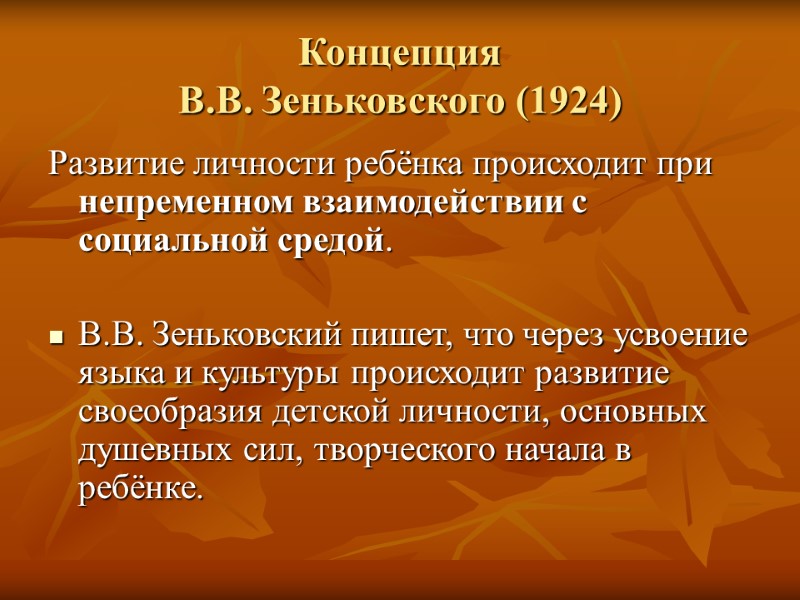 Концепция
В.В. Зеньковского (1924)

Развитие личности ребёнка происходит при непременном взаимодействии с социальной средой.

▪ В.В. Зеньковский пишет, что через усвоение языка и культуры происходит развитие своеобразия детской личности, основных душевных сил, творческого начала в ребёнке.